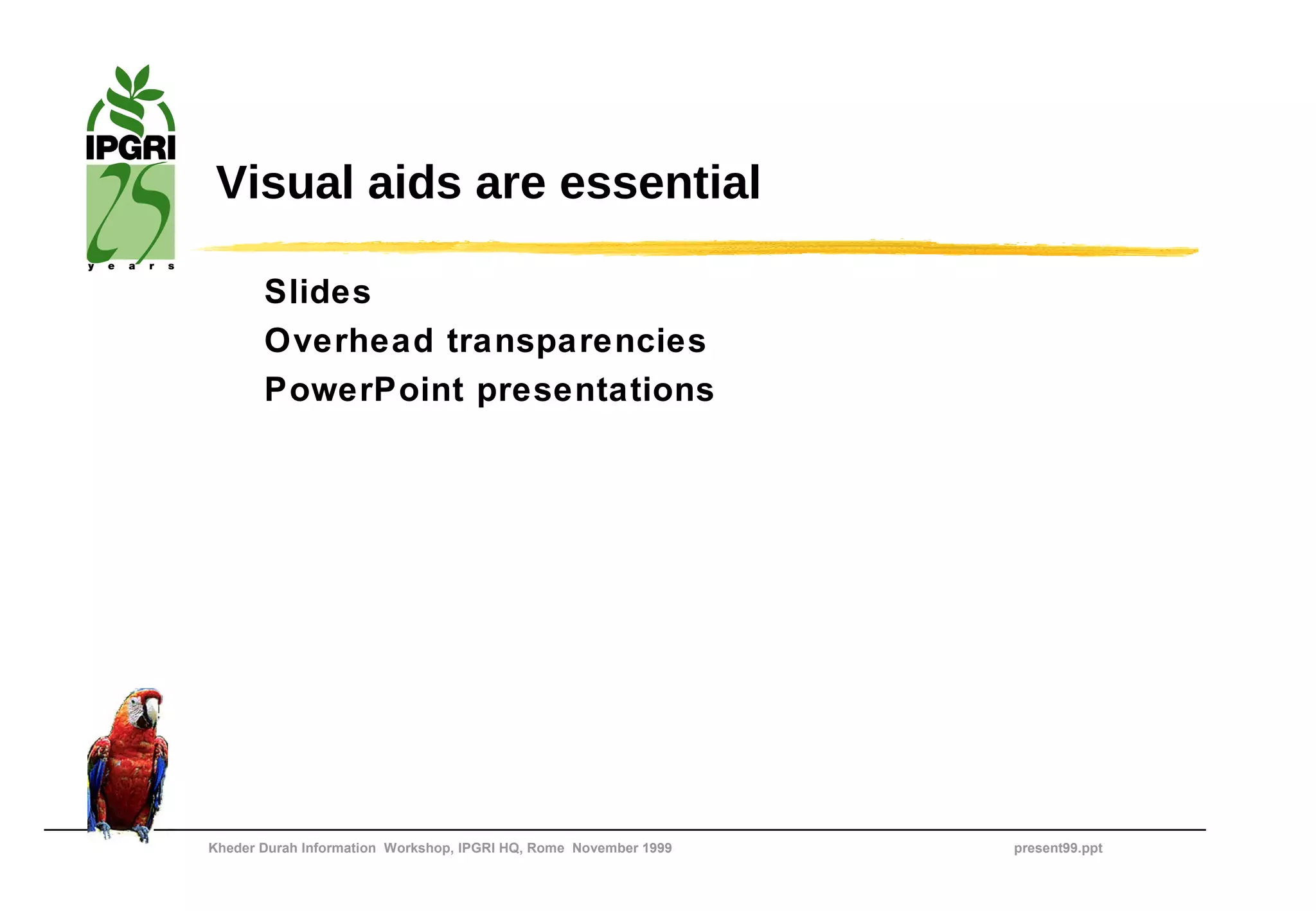 IPGRI
25
y e a r s

Visual aids are essential

Slides
Overhead transparencies
PowerPoint presentations

Kheder Durah Information Workshop, IPGRI HQ, Rome November 1999
present99.ppt